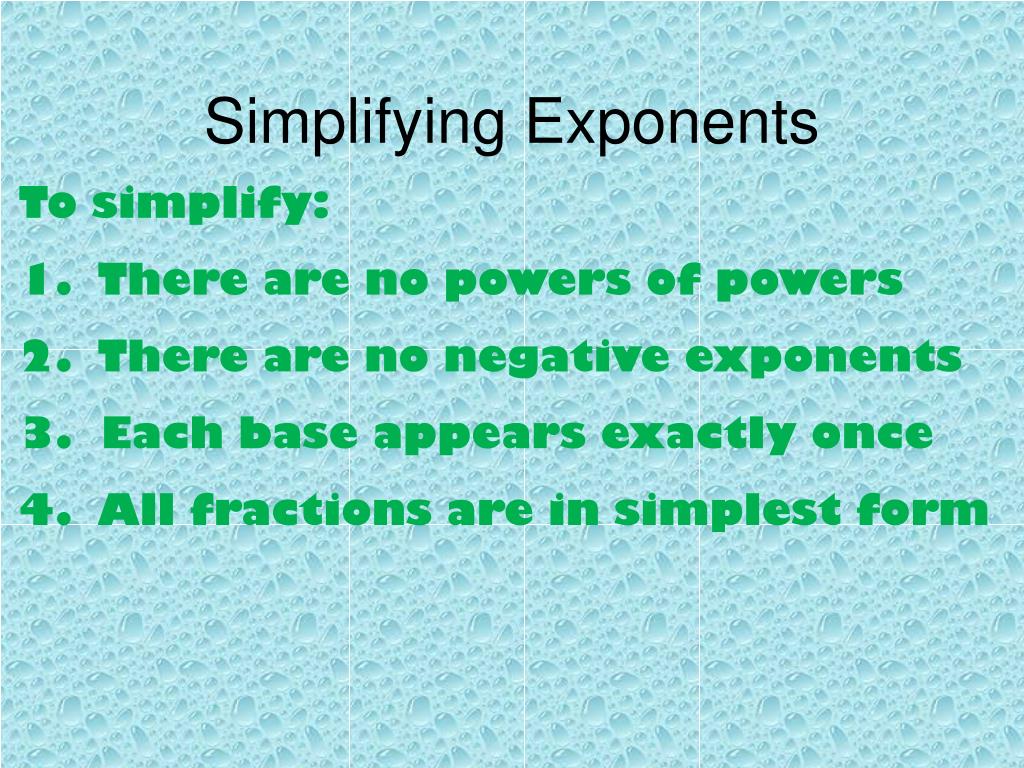 Simplifying Exponents

To simplify:

1. There are no powers of powers
2. There are no negative exponents
3. Each base appears exactly once
4. All fractions are in simplest form